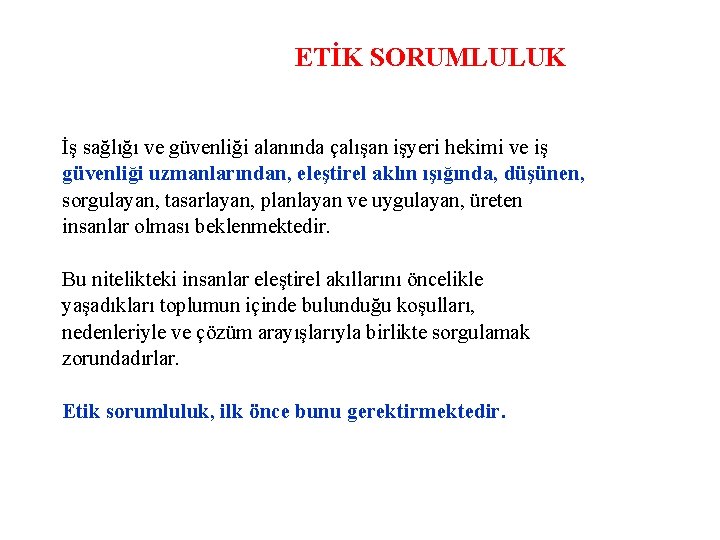 ETİK SORUMLULUK

İş sağlığı ve güvenliği alanında çalışan işyeri hekimi ve iş güvenliği uzmanlarından, eleştirel aklın ışığında, düşünen, sorgulayan, tasarlayan, planlayan ve uygulayan, üreten insanlar olması beklenmektedir.

Bu nitelikteki insanlar eleştirel akıllarını öncelikle yaşadıkları toplumun içinde bulunduğu koşulları, nedenleriyle ve çözüm arayışlarıyla birlikte sorgulamak zorundadırlar.

Etik sorumluluk, ilk önce bunu gerektirmektedir.